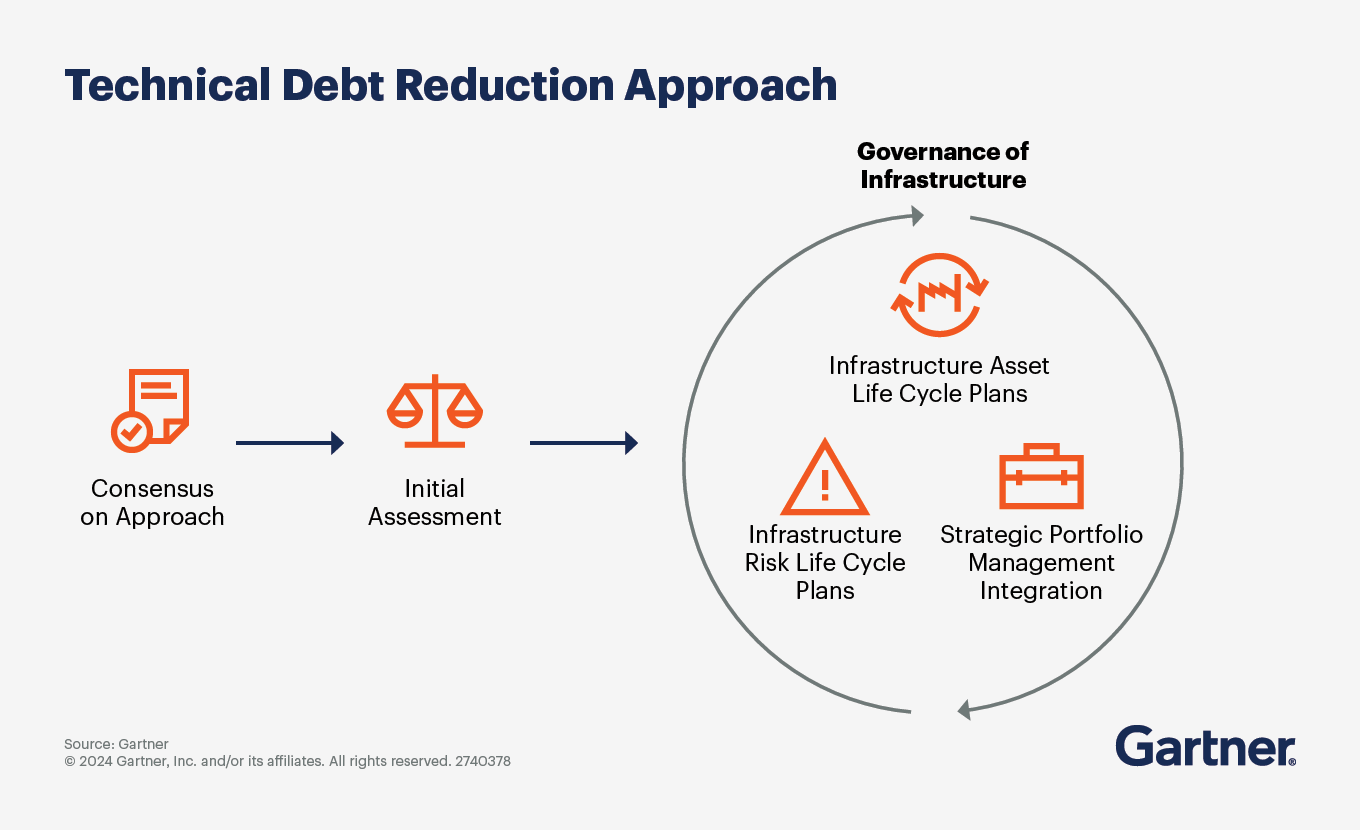 Technical Debt Reduction Approach

Consensus on Approach

Initial Assessment

Governance of Infrastructure

Infrastructure Asset Life Cycle Plans

Infrastructure Risk Life Cycle Plans

Strategic Portfolio Management Integration

Source: Gartner
© 2024 Gartner, Inc. and/or its affiliates. All rights reserved. 2740378

Gartner®